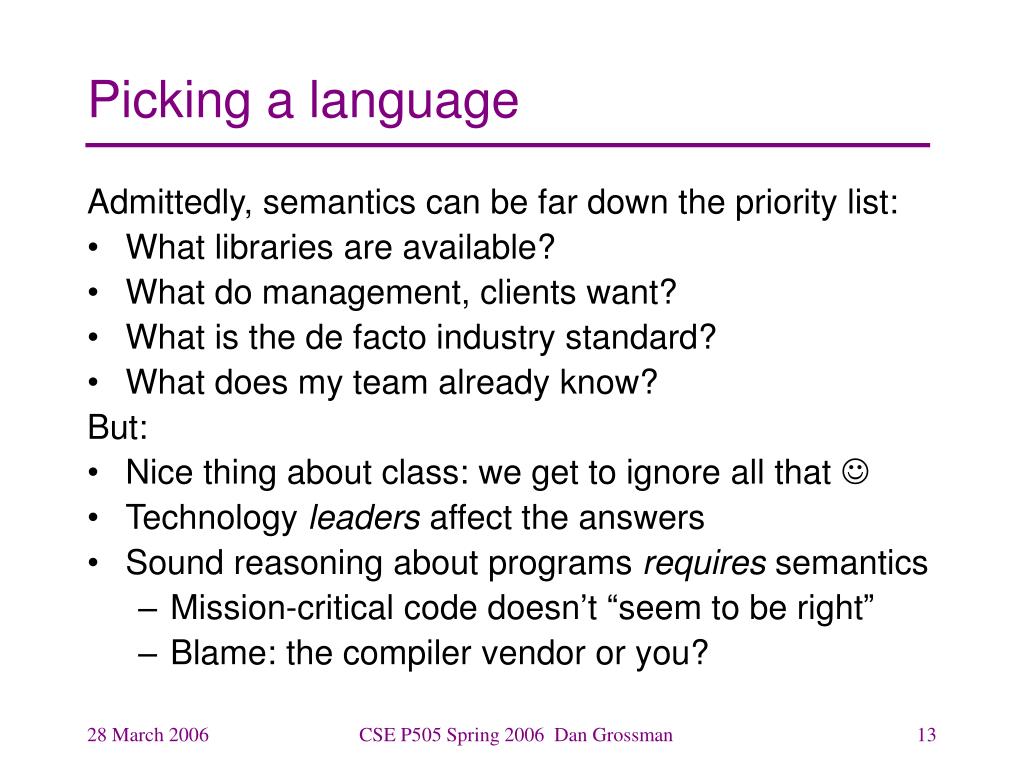 Picking a language

Admittedly, semantics can be far down the priority list:
• What libraries are available?
• What do management, clients want?
• What is the de facto industry standard?
• What does my team already know?
But:
• Nice thing about class: we get to ignore all that ☺
• Technology leaders affect the answers
• Sound reasoning about programs requires semantics
– Mission-critical code doesn't "seem to be right"
– Blame: the compiler vendor or you?

28 March 2006 CSE P505 Spring 2006 Dan Grossman 13